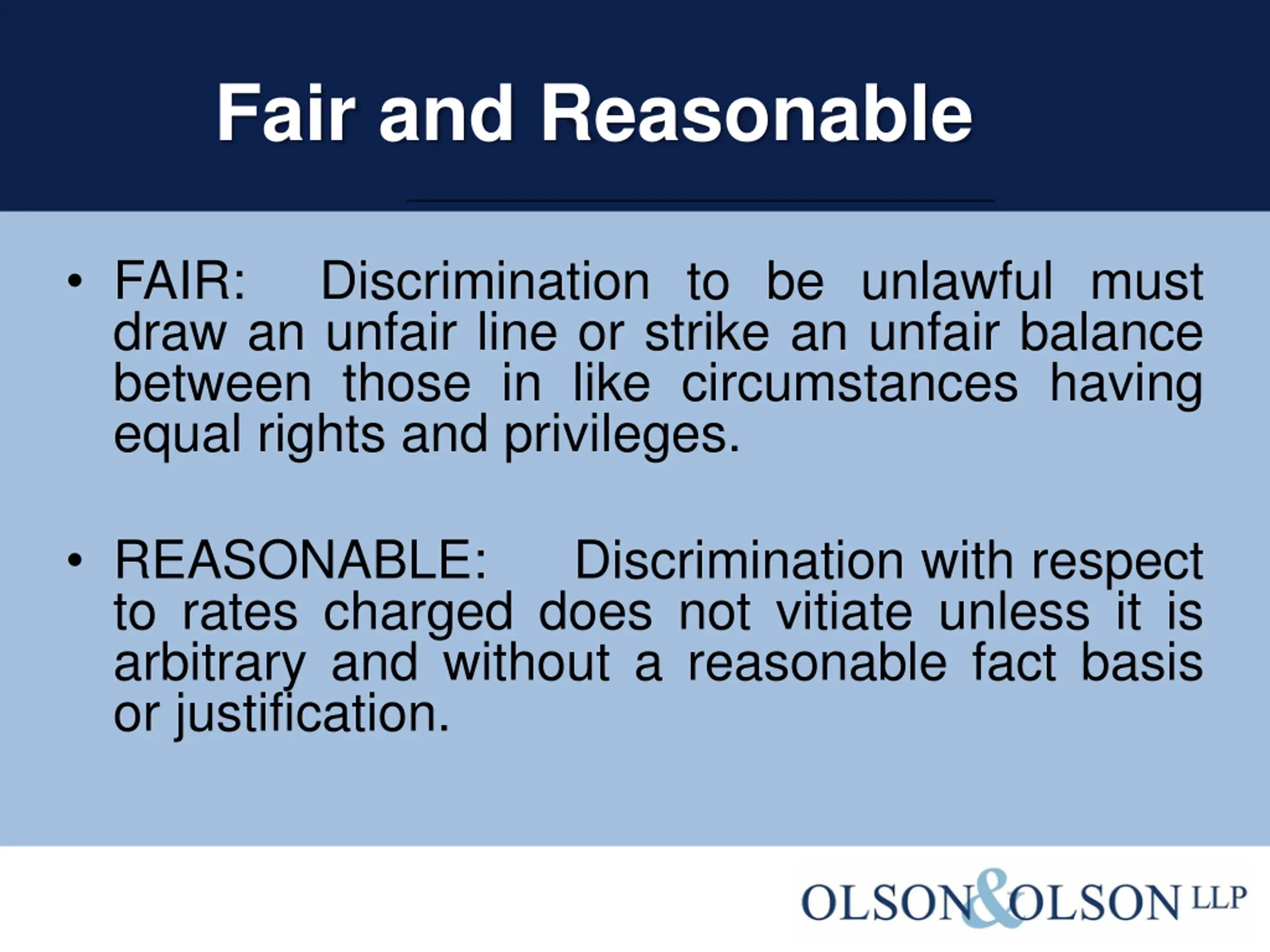 Fair and Reasonable

• FAIR: Discrimination to be unlawful must draw an unfair line or strike an unfair balance between those in like circumstances having equal rights and privileges.

• REASONABLE: Discrimination with respect to rates charged does not vitiate unless it is arbitrary and without a reasonable fact basis or justification.

OLSON & OLSON LLP